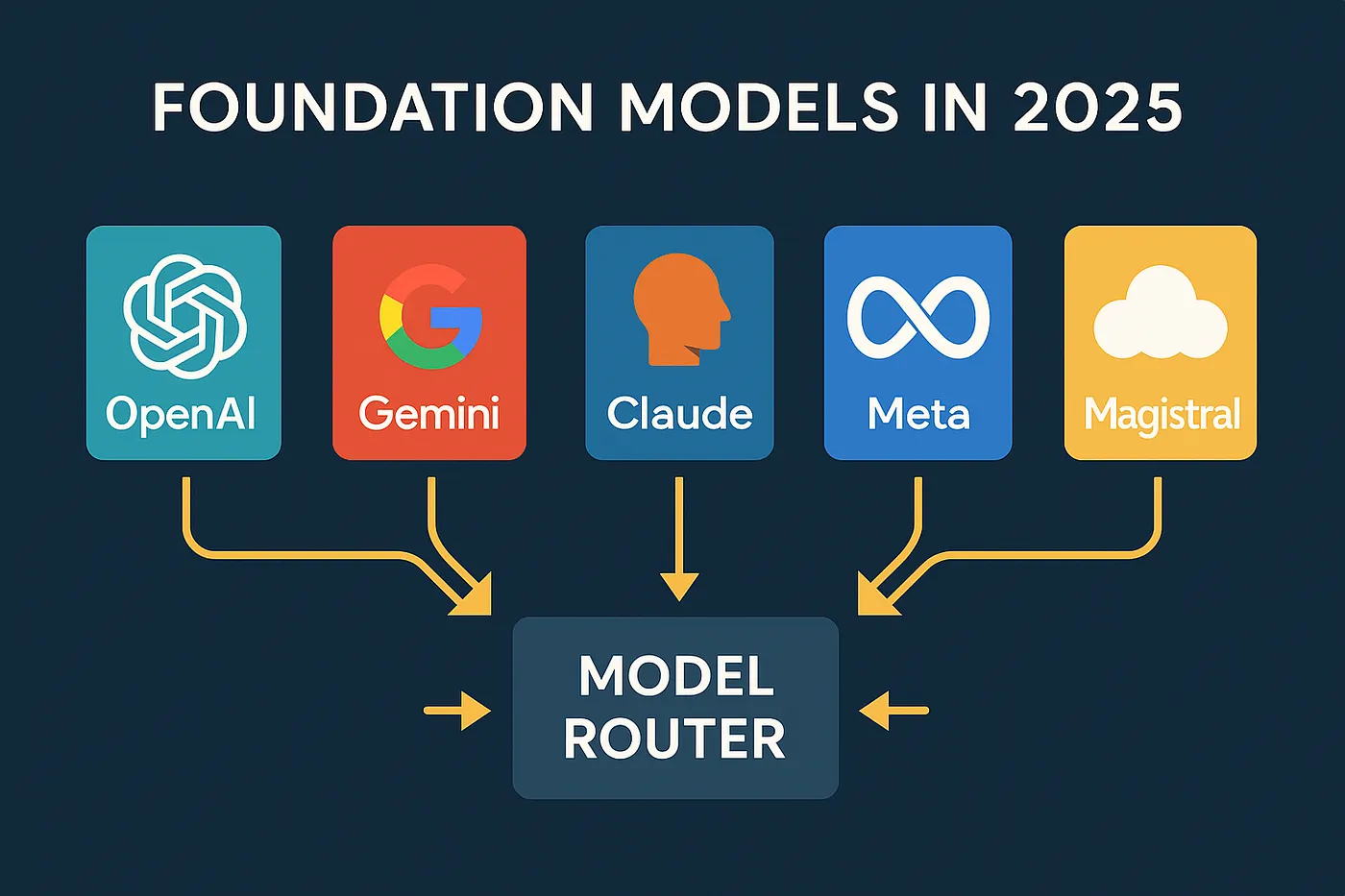 FOUNDATION MODELS IN 2025

OpenAI

Gemini

Claude

Meta

Magistral

MODEL ROUTER